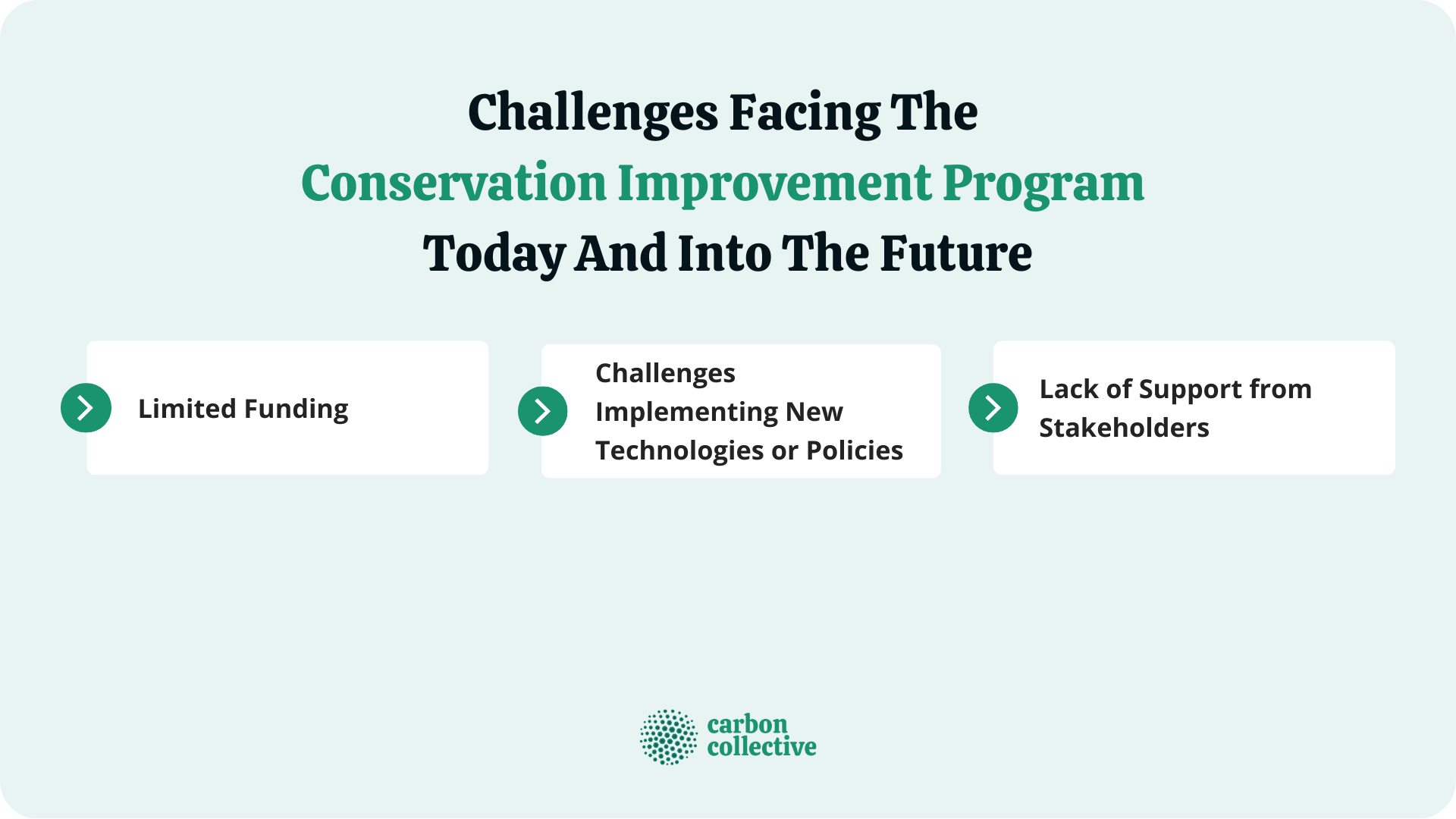 Challenges Facing The
Conservation Improvement Program
Today And Into The Future

Limited Funding

Challenges Implementing New Technologies or Policies

Lack of Support from Stakeholders

carbon collective